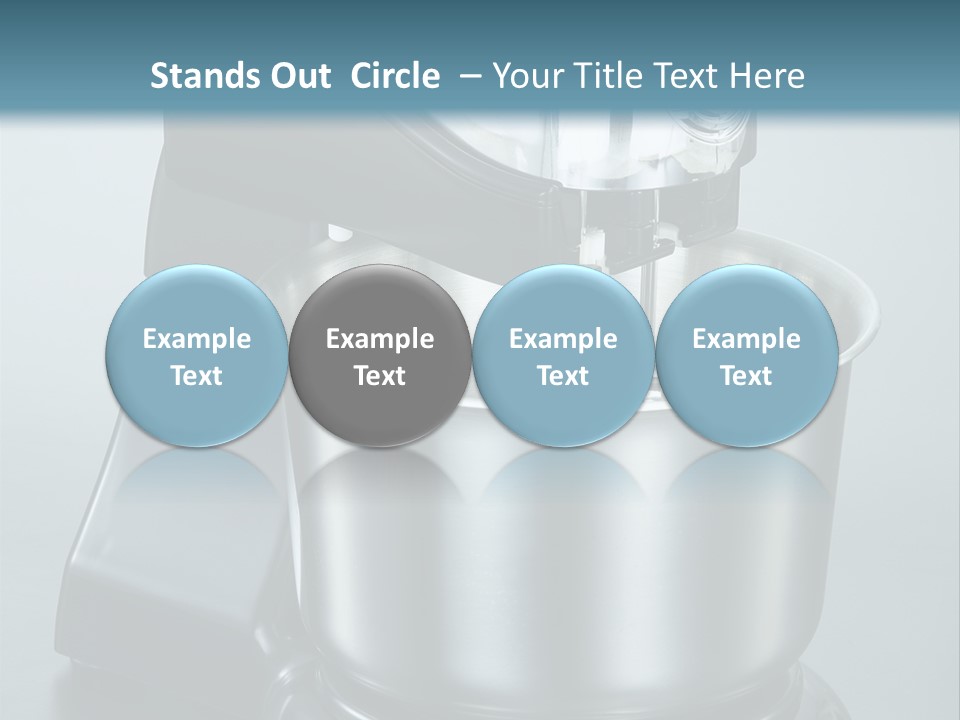 Stands Out Circle – Your Title Text Here

Example Text

Example Text

Example Text

Example Text